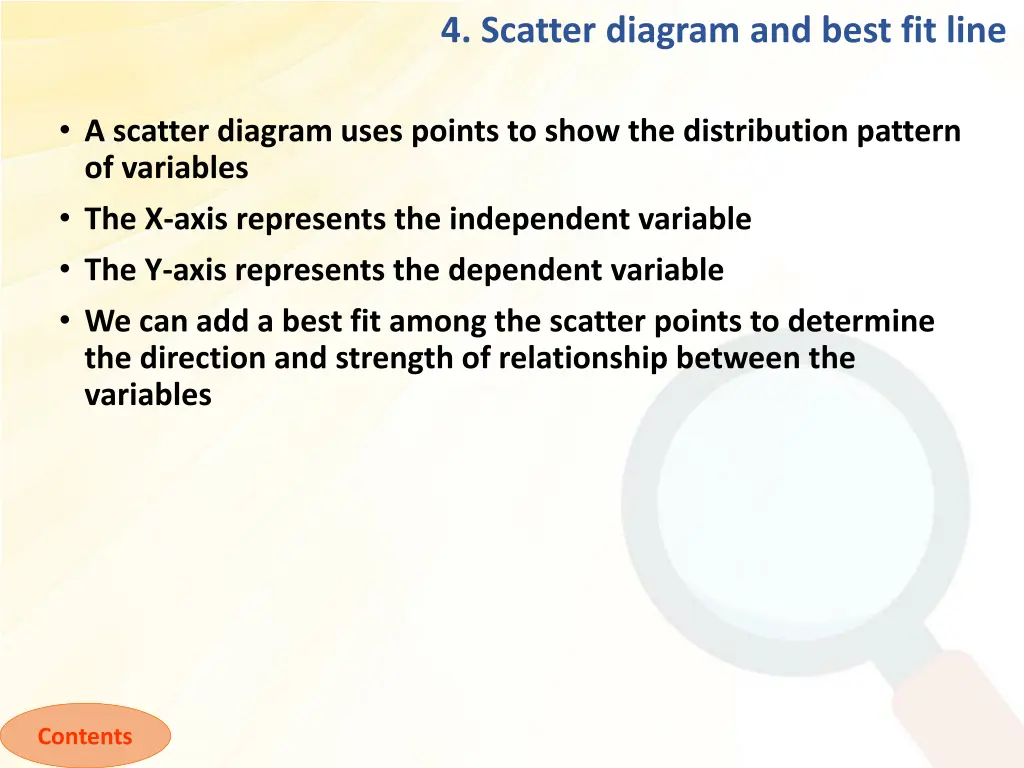 4. Scatter diagram and best fit line

• A scatter diagram uses points to show the distribution pattern of variables
• The X-axis represents the independent variable
• The Y-axis represents the dependent variable
• We can add a best fit among the scatter points to determine the direction and strength of relationship between the variables

Contents